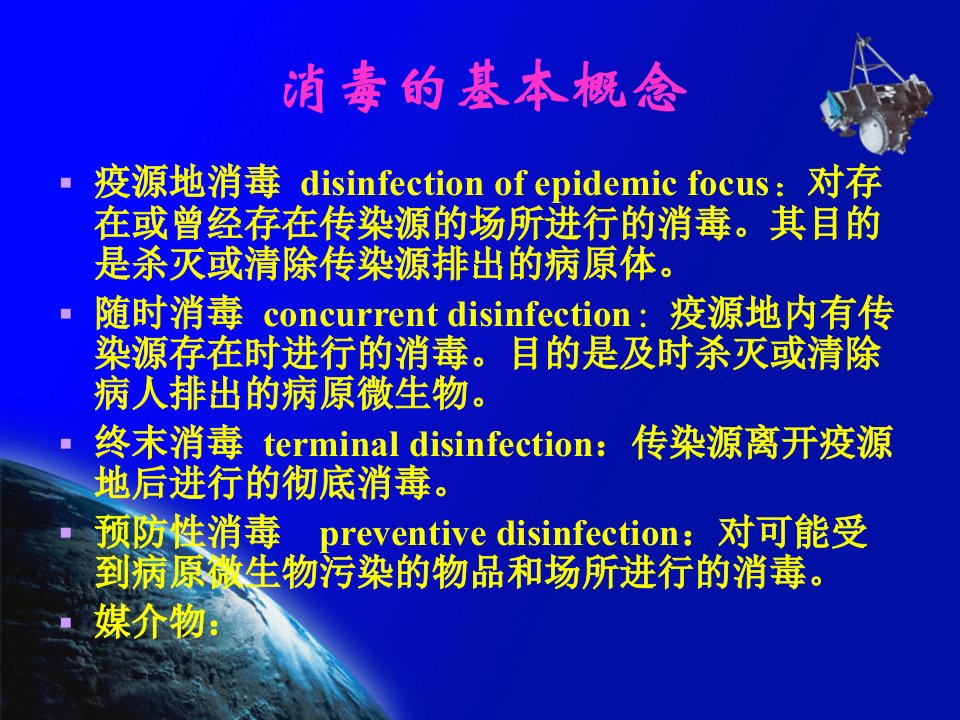 消毒的基本概念

▪ 疫源地消毒 disinfection of epidemic focus：对存在或曾经存在传染源的场所进行的消毒。其目的是杀灭或清除传染源排出的病原体。

▪ 随时消毒 concurrent disinfection：疫源地内有传染源存在时进行的消毒。目的是及时杀灭或清除病人排出的病原微生物。

▪ 终末消毒 terminal disinfection：传染源离开疫源地后进行的彻底消毒。

▪ 预防性消毒 preventive disinfection：对可能受到病原微生物污染的物品和场所进行的消毒。

▪ 媒介物：